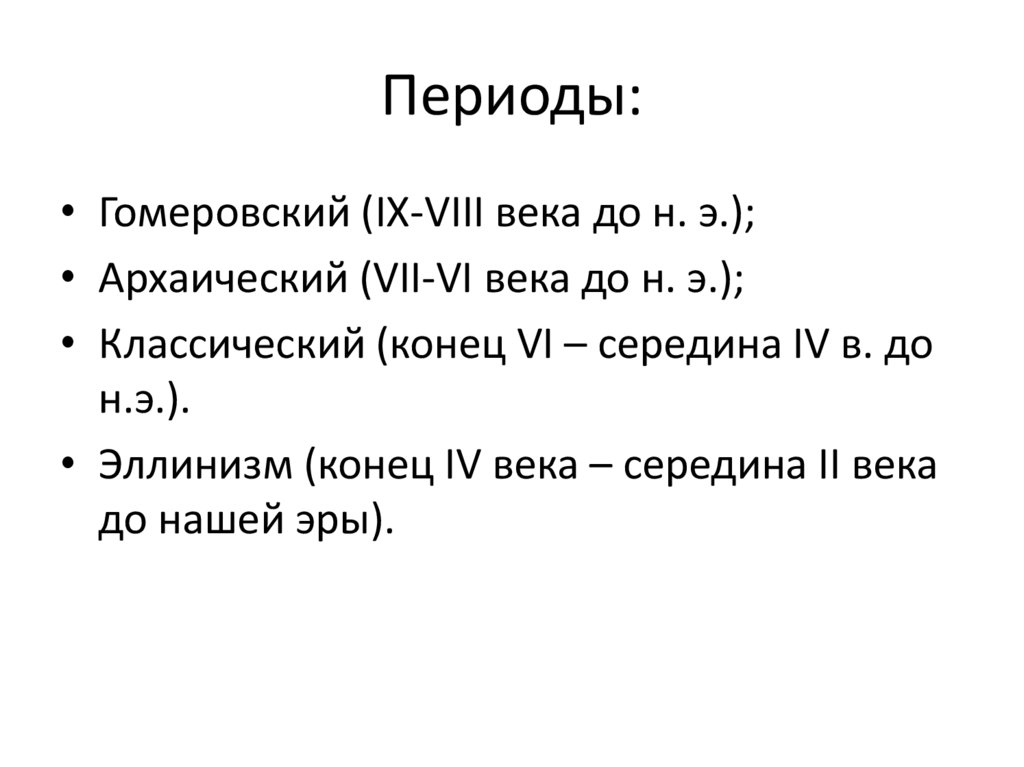 Периоды:

• Гомеровский (IX-VIII века до н. э.);
• Архаический (VII-VI века до н. э.);
• Классический (конец VI – середина IV в. до н.э.).
• Эллинизм (конец IV века – середина II века до нашей эры).